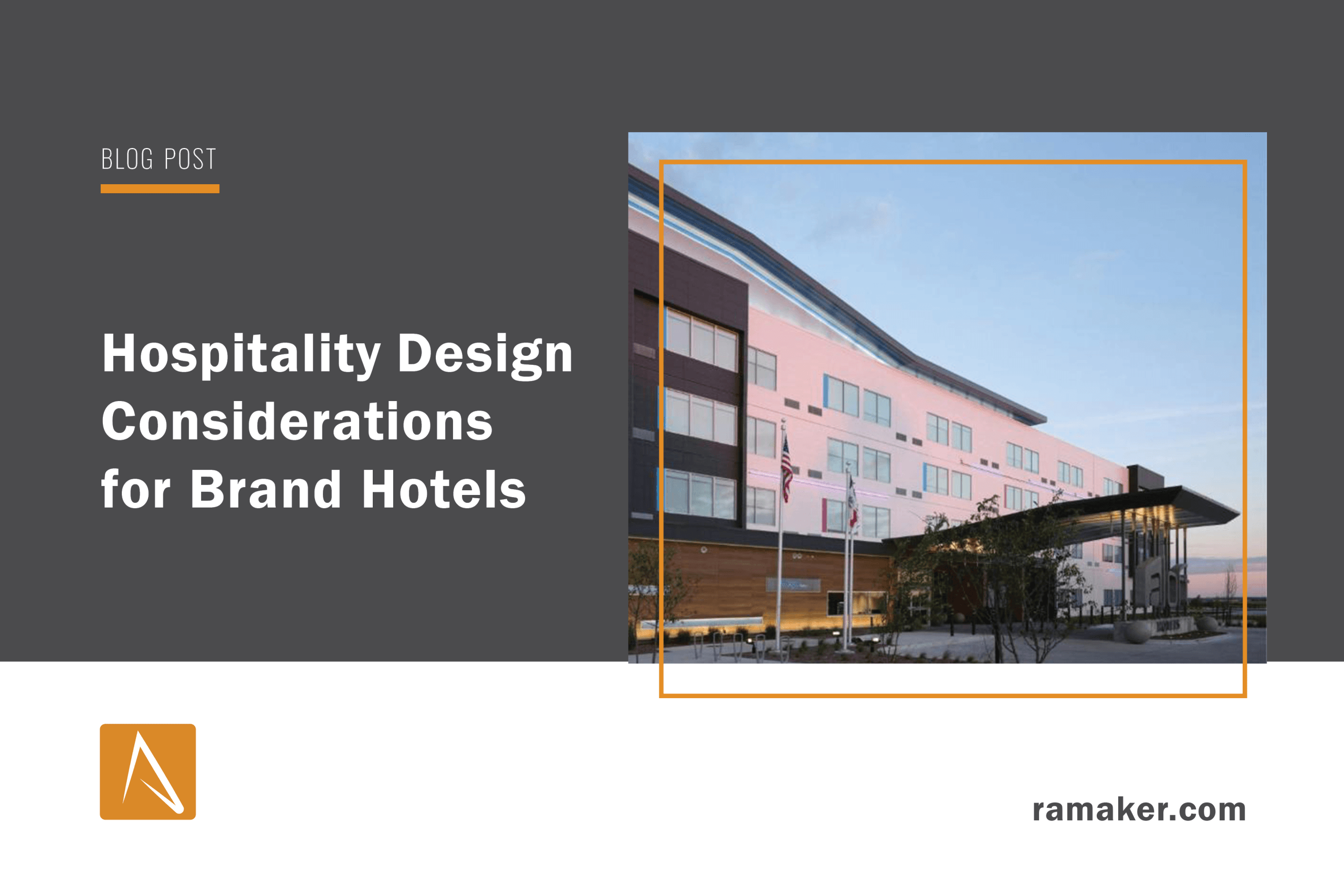 BLOG POST

Hospitality Design Considerations for Brand Hotels

ramaker.com